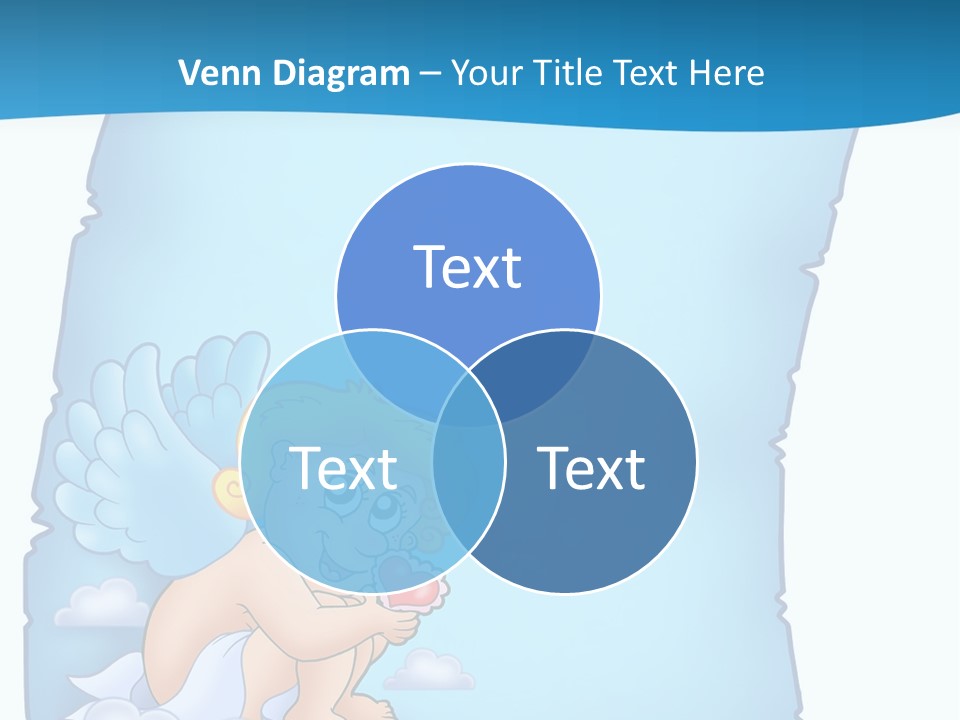 Venn Diagram – Your Title Text Here

Text

Text

Text